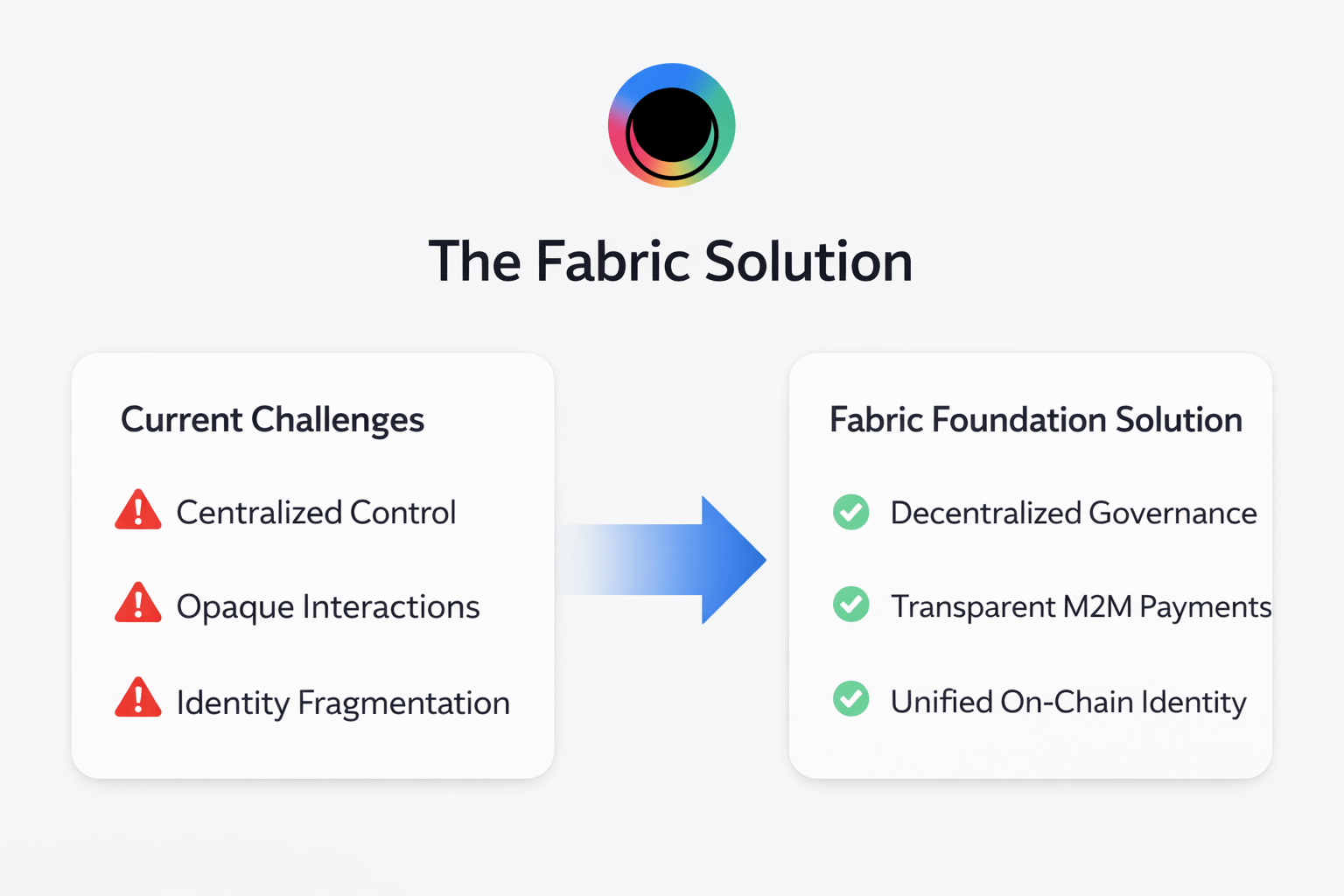 The Fabric Solution

Current Challenges

Centralized Control

Opaque Interactions

Identity Fragmentation

Fabric Foundation Solution

Decentralized Governance

Transparent M2M Payments

Unified On-Chain Identity